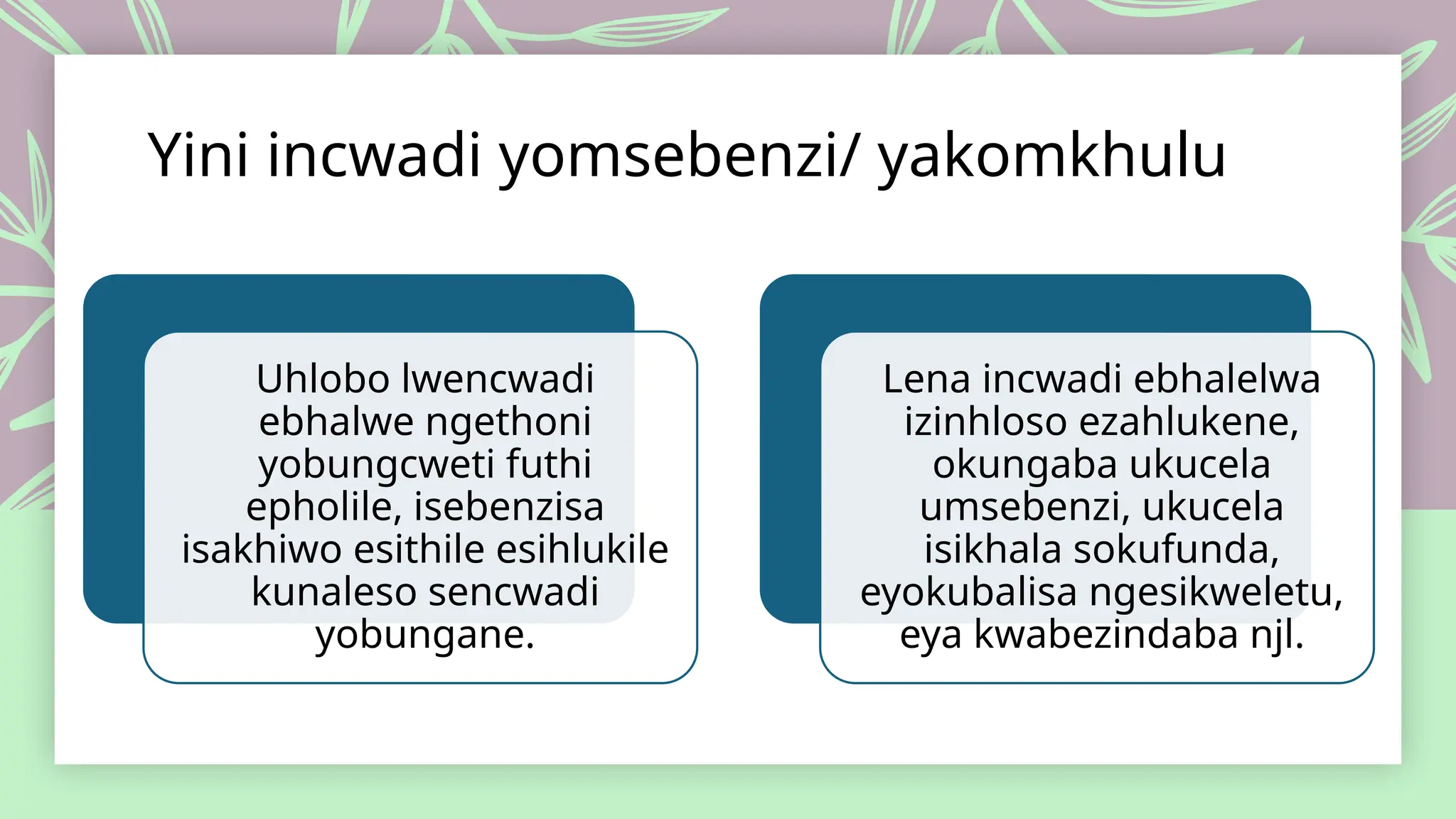 Yini incwadi yomsebenzi/ yakomkhulu

Uhlobo lwencwadi ebhalwe ngethoni yobungcweti futhi epholile, isebenzisa isakhiwo esithile esihlukile kunaleso sencwadi yobungane.

Lena incwadi ebhalelwa izinhloso ezahlukene, okungaba ukucela umsebenzi, ukucela isikhala sokufunda, eyokubalisa ngesikweletu, eya kwabezindaba njl.